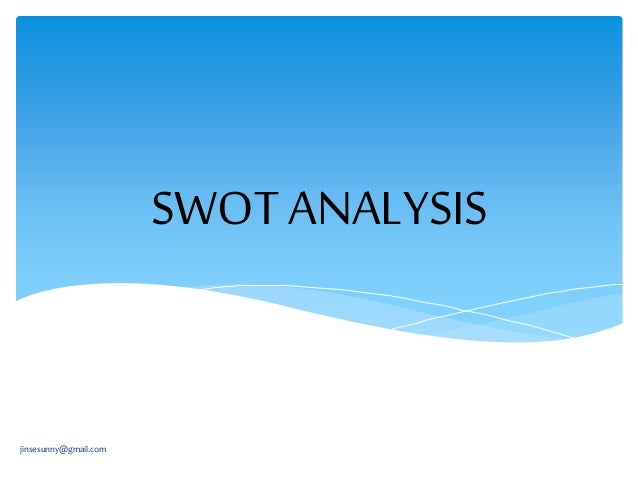 SWOT ANALYSIS

jinsesunny@gmail.com